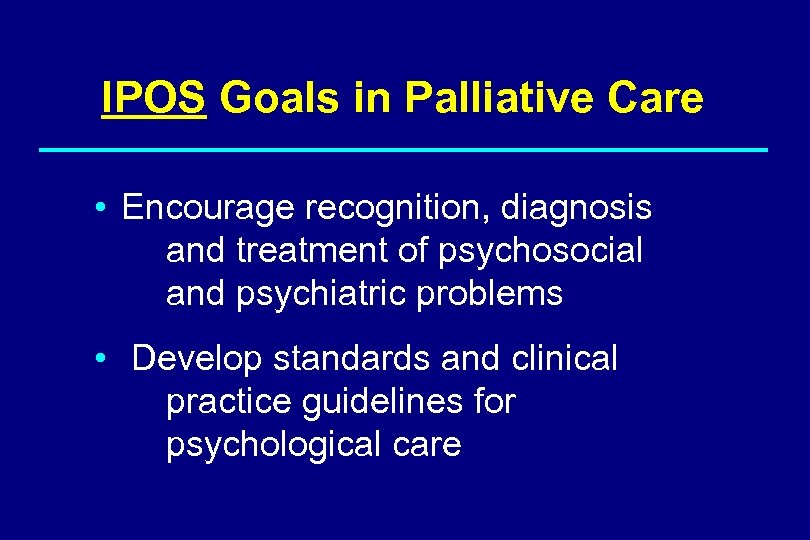 IPOS Goals in Palliative Care

• Encourage recognition, diagnosis and treatment of psychosocial and psychiatric problems

• Develop standards and clinical practice guidelines for psychological care